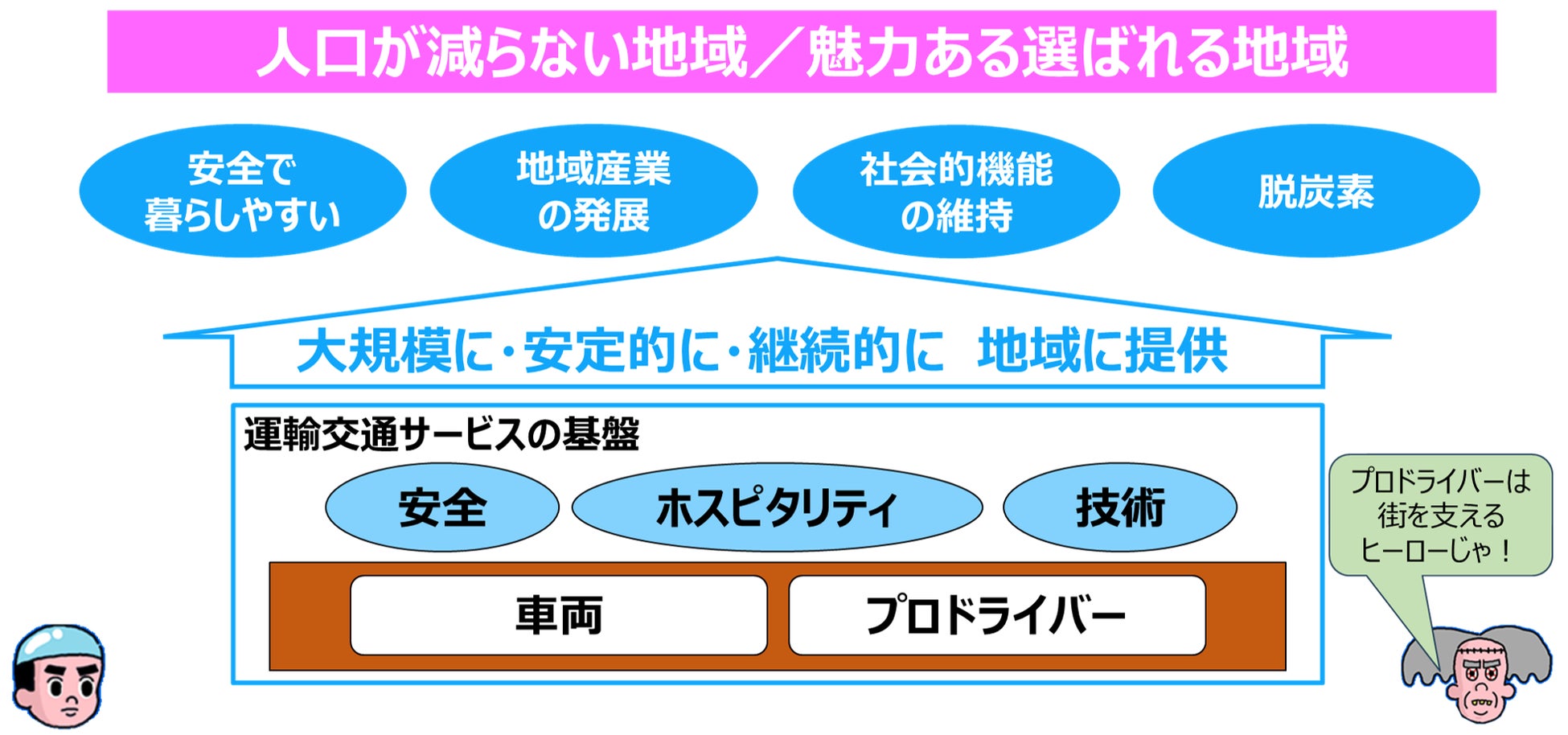 人口が減らない地域／魅力ある選ばれる地域

安全で暮らしやすい

地域産業の発展

社会的機能の維持

脱炭素

大規模に・安定的に・継続的に　地域に提供

運輸交通サービスの基盤

安全

ホスピタリティ

技術

車両

プロドライバー

プロドライバーは街を支えるヒーローじゃ！